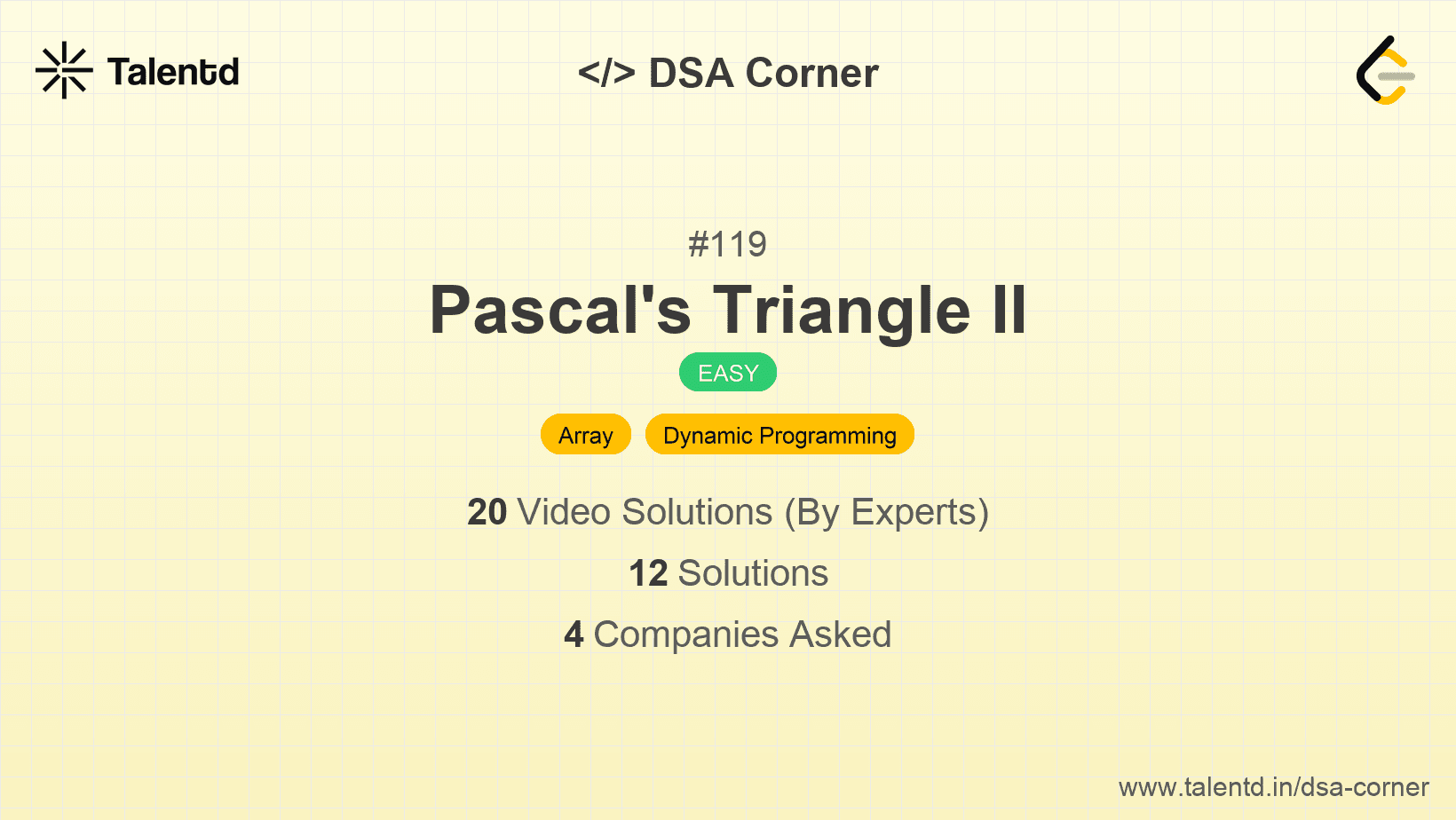 Talentd

</> DSA Corner

#119

Pascal's Triangle II

EASY

Array Dynamic Programming

20 Video Solutions (By Experts)

12 Solutions

4 Companies Asked

www.talentd.in/dsa-corner